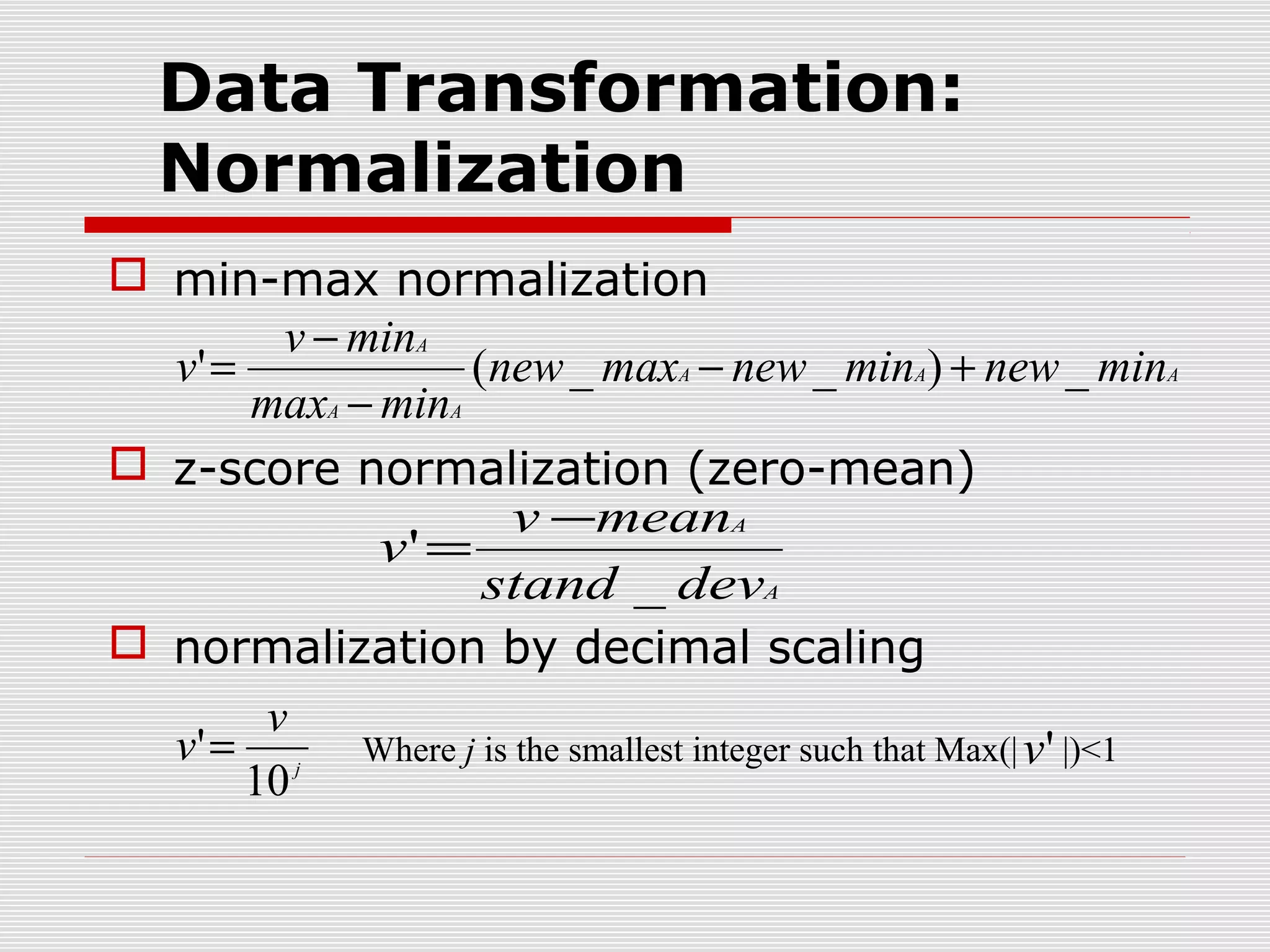 Data Transformation: Normalization

min-max normalization

$v' = \frac{v - min_A}{max_A - min_A}(new\_max_A - new\_min_A) + new\_min_A$

z-score normalization (zero-mean)

$v' = \frac{v - mean_A}{stand\_dev_A}$

normalization by decimal scaling

$v' = \frac{v}{10^j}$ Where $j$ is the smallest integer such that Max($|v'|$)<1